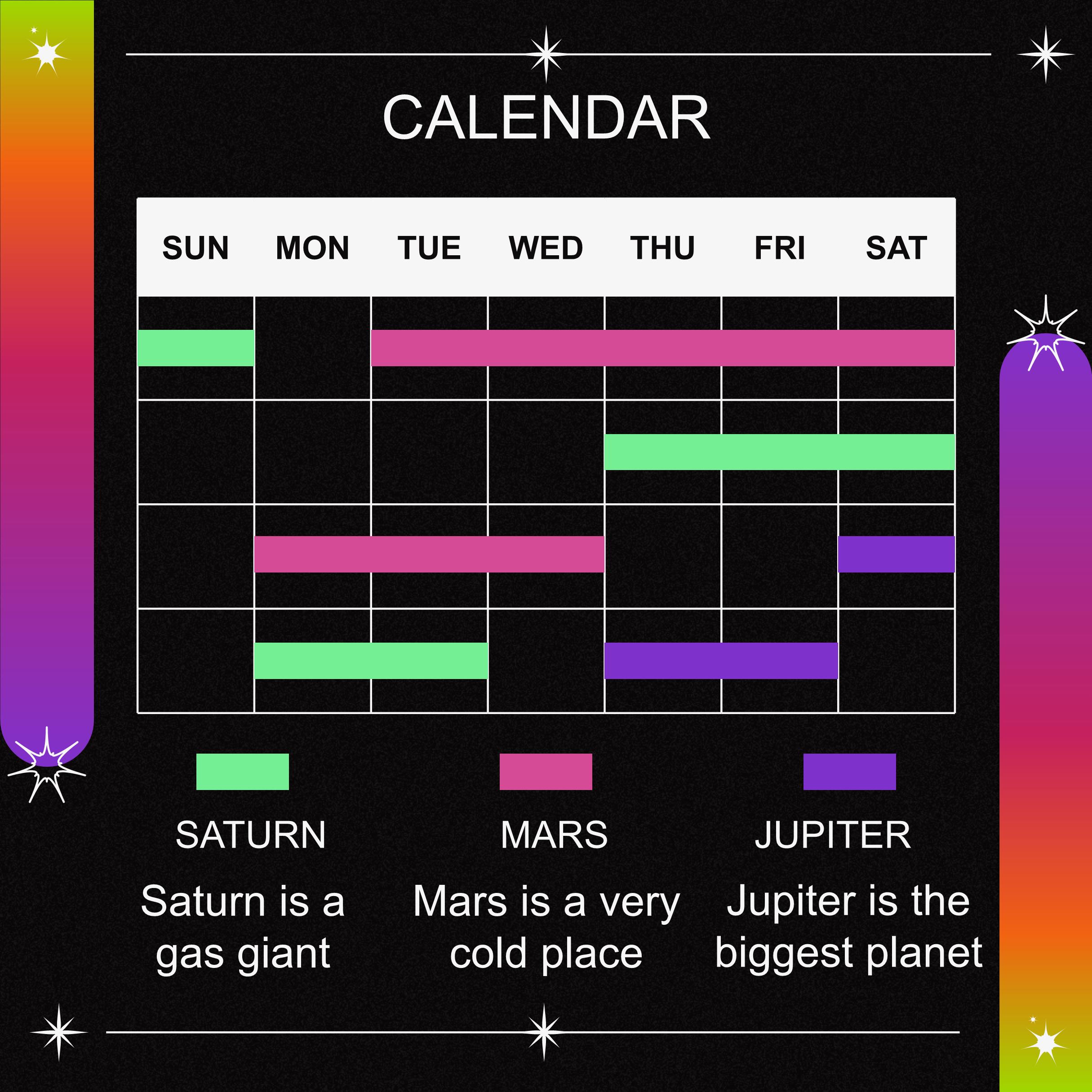 CALENDAR

| SUN | MON | TUE | WED | THU | FRI | SAT |
|---|---|---|---|---|---|---|
| | | | | | | |
| | | | | | | |
| | | | | | | |
| | | | | | | |

SATURN

Saturn is a gas giant

MARS

Mars is a very cold place

JUPITER

Jupiter is the biggest planet